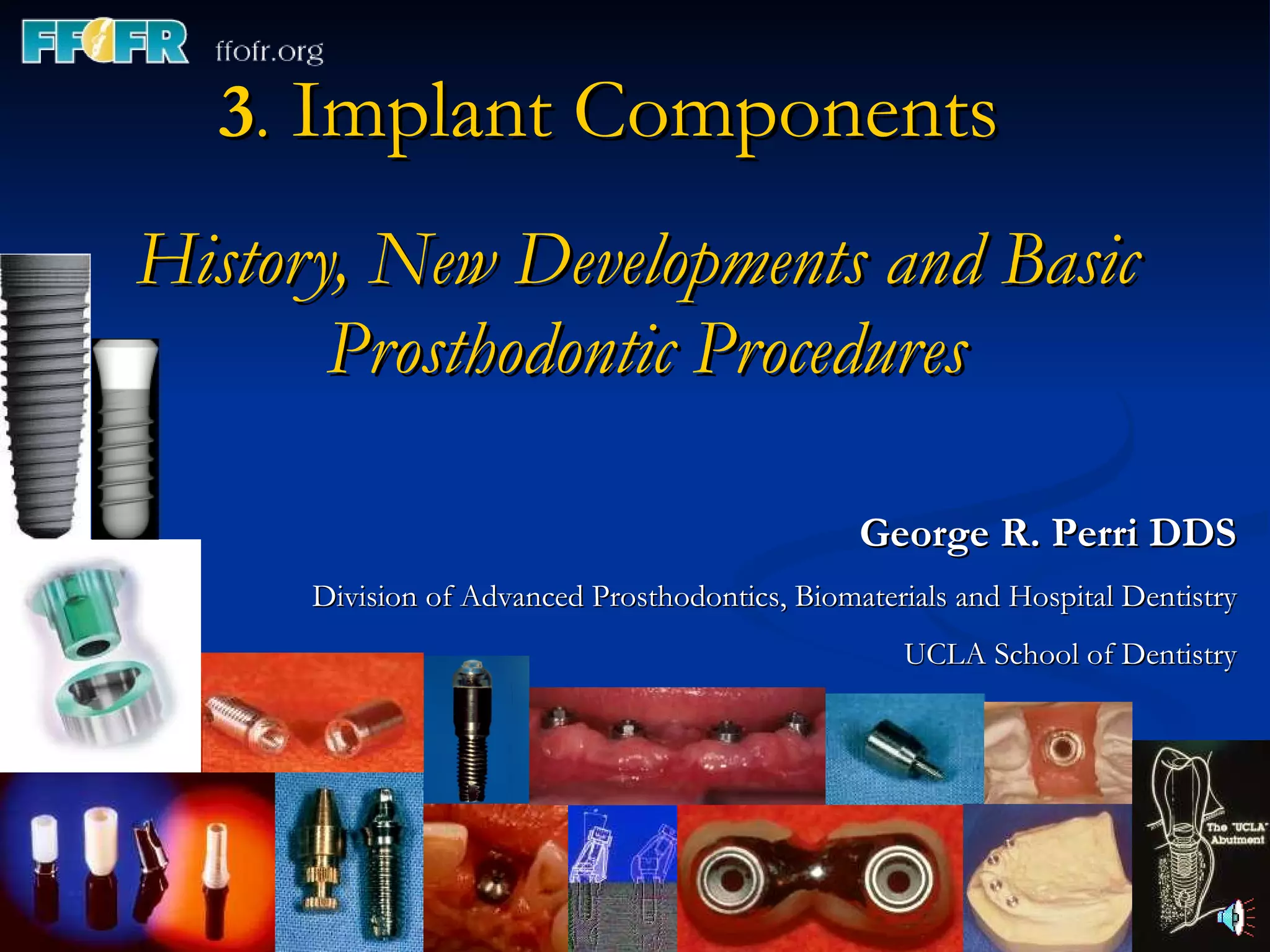 FFOFR ffofr.org

3. Implant Components

History, New Developments and Basic Prosthodontic Procedures

George R. Perri DDS

Division of Advanced Prosthodontics, Biomaterials and Hospital Dentistry

UCLA School of Dentistry

The "UCLA" Abutment